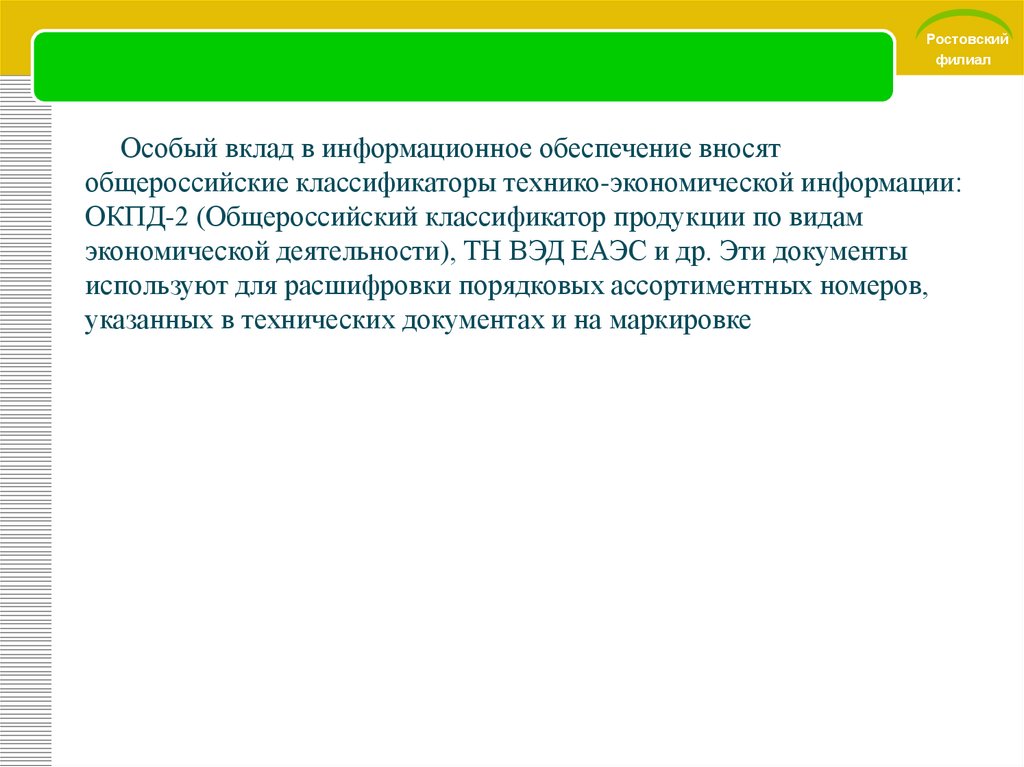 Ростовский филиал

Особый вклад в информационное обеспечение вносят общероссийские классификаторы технико-экономической информации: ОКПД-2 (Общероссийский классификатор продукции по видам экономической деятельности), ТН ВЭД ЕАЭС и др. Эти документы используют для расшифровки порядковых ассортиментных номеров, указанных в технических документах и на маркировке